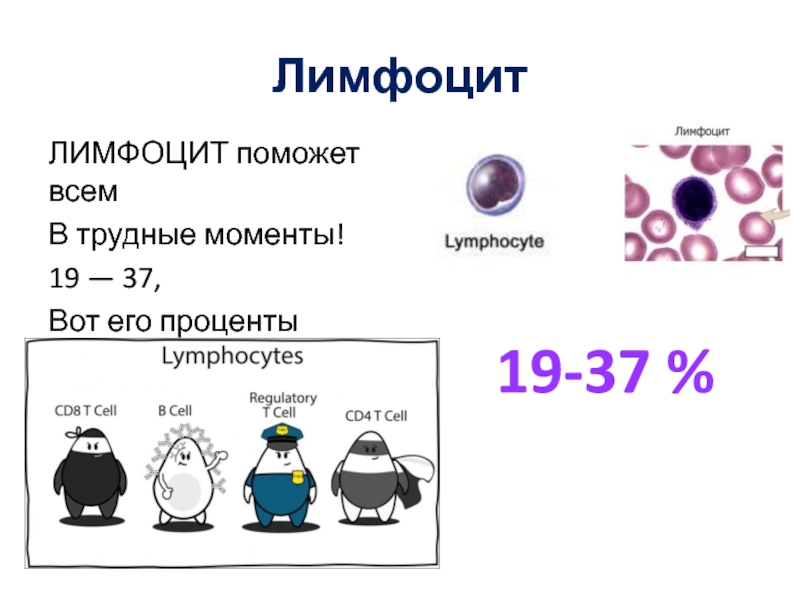 Лимфоцит

ЛИМФОЦИТ поможет всем
В трудные моменты!
19 — 37,
Вот его проценты

Lymphocyte

Лимфоцит

Lymphocytes

CD8 T Cell
B Cell
Regulatory T Cell
CD4 T Cell

19-37 %